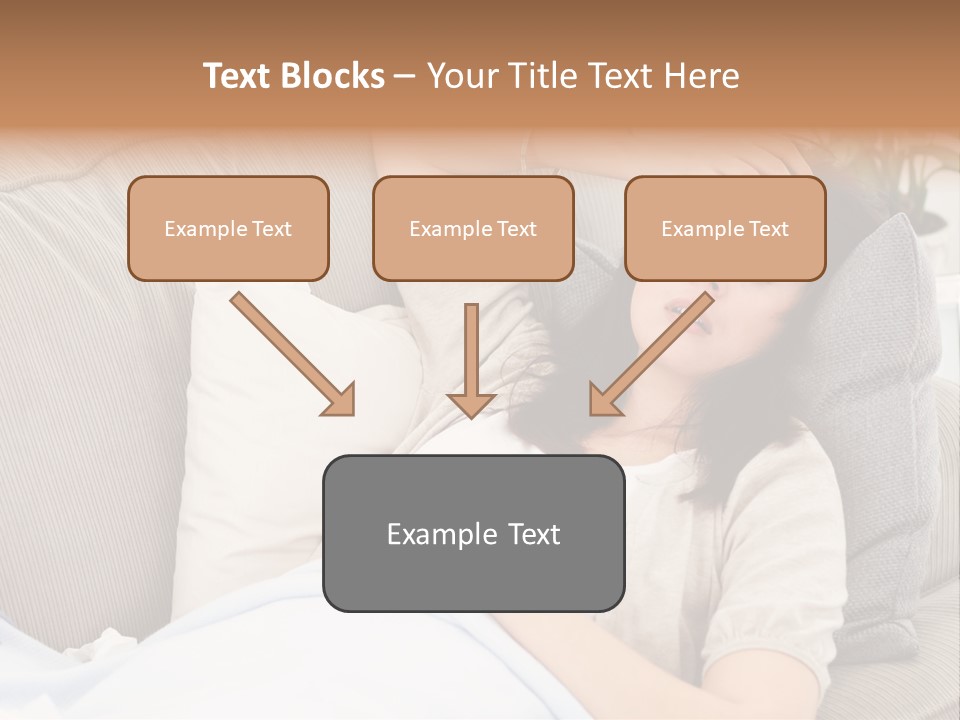 Text Blocks – Your Title Text Here

Example Text

Example Text

Example Text

Example Text